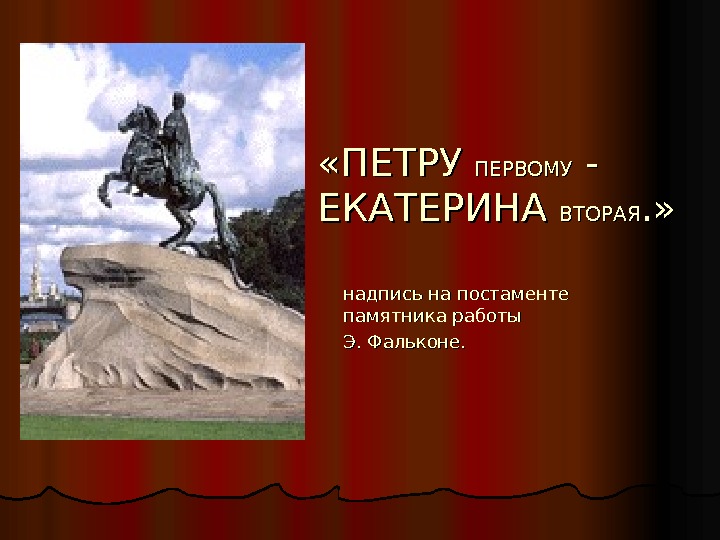 «ПЕТРУ ПЕРВОМУ - ЕКАТЕРИНА ВТОРАЯ.»

надпись на постаменте памятника работы
Э. Фальконе.